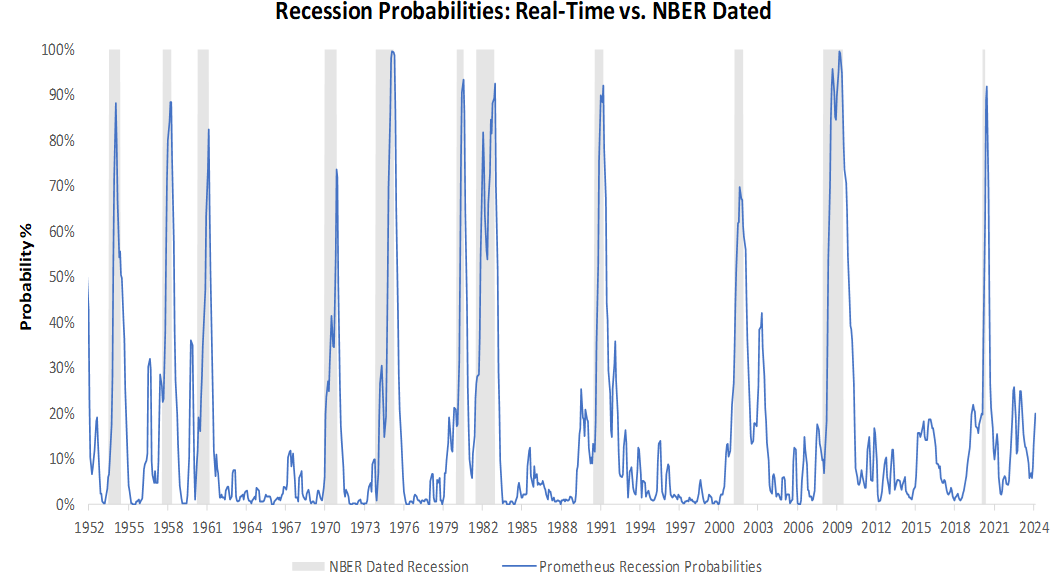 Recession Probabilities: Real-Time vs. NBER Dated

Probability %

100%
90%
80%
70%
60%
50%
40%
30%
20%
10%
0%

1952 1955 1958 1961 1964 1967 1970 1973 1976 1979 1982 1985 1988 1991 1994 1997 2000 2003 2006 2009 2012 2015 2018 2021 2024

NBER Dated Recession
Prometheus Recession Probabilities